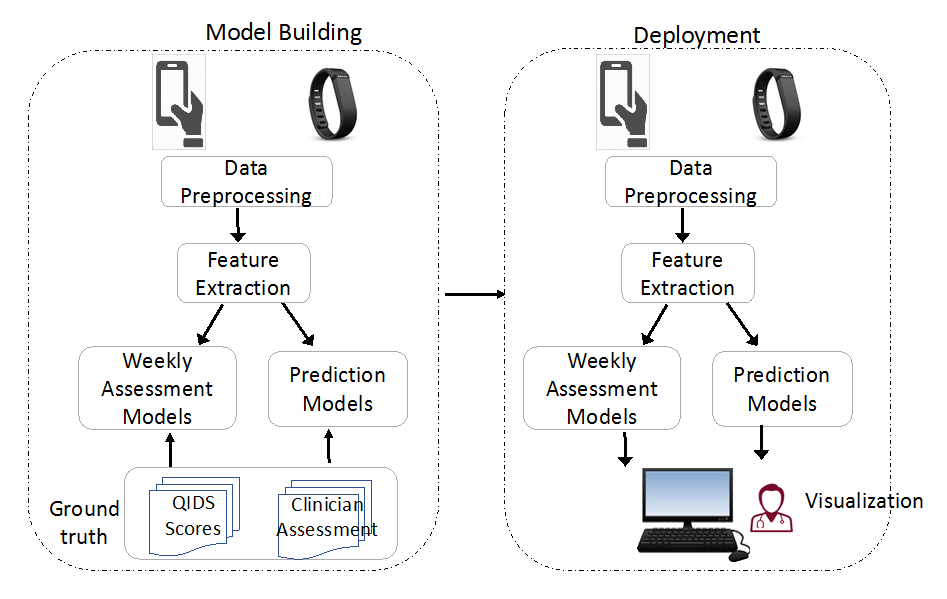 Model Building

Data Preprocessing

Feature Extraction

Weekly Assessment Models

Prediction Models

Ground truth

QIDS Scores

Clinician Assessment

Deployment

Data Preprocessing

Feature Extraction

Weekly Assessment Models

Prediction Models

Visualization